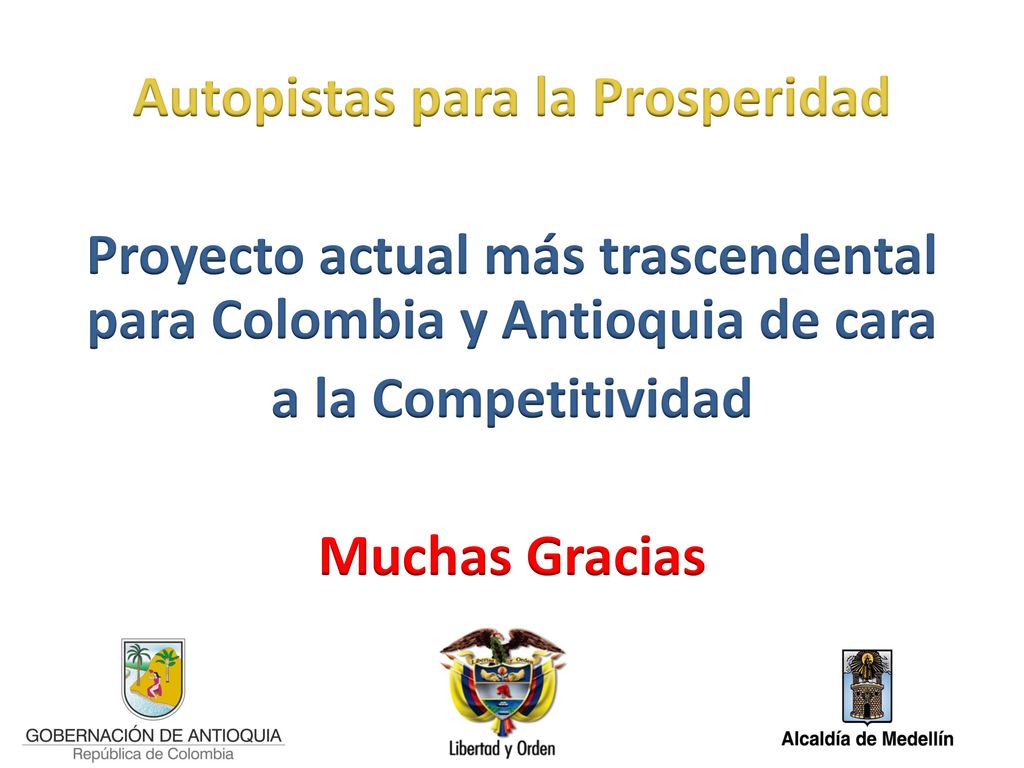 Autopistas para la Prosperidad

Proyecto actual más trascendental para Colombia y Antioquia de cara a la Competitividad

Muchas Gracias

GOBERNACIÓN DE ANTIOQUIA
República de Colombia

Libertad y Orden

Alcaldía de Medellín